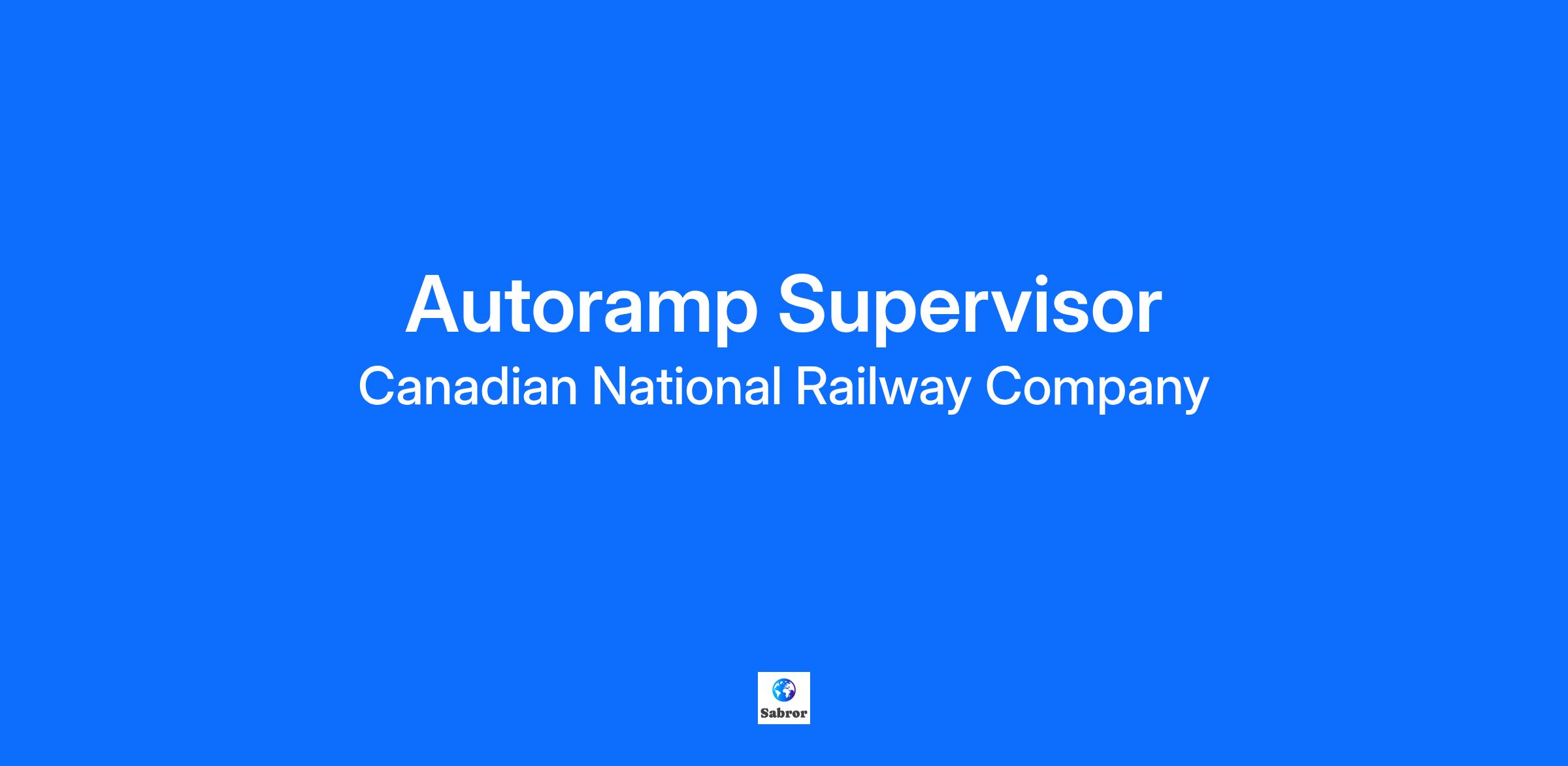 Autoramp Supervisor
Canadian National Railway Company

Sabror